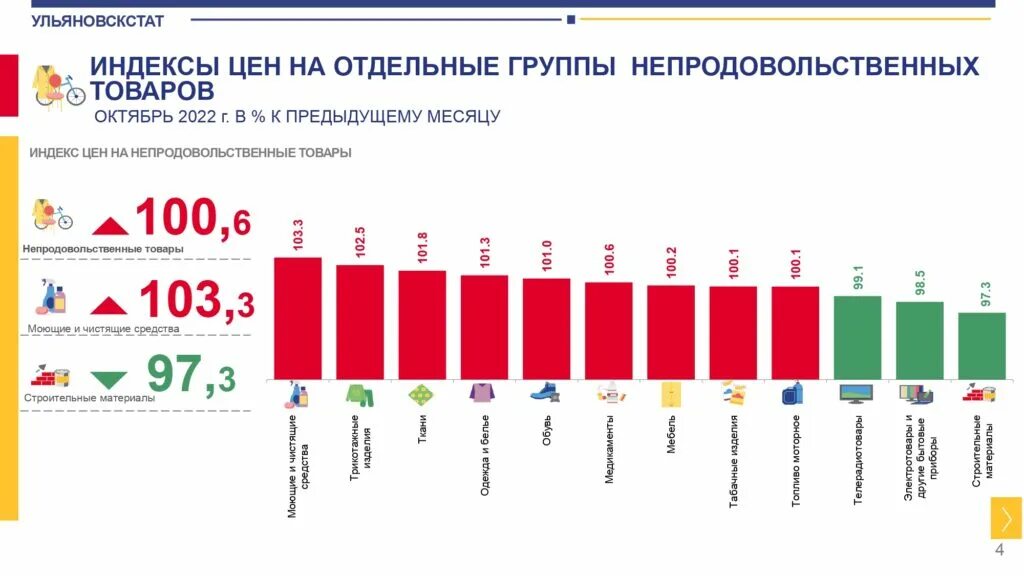 УЛЬЯНОВСКСТАТ

ИНДЕКСЫ ЦЕН НА ОТДЕЛЬНЫЕ ГРУППЫ НЕПРОДОВОЛЬСТВЕННЫХ ТОВАРОВ

ОКТЯБРЬ 2022 г. В % К ПРЕДЫДУЩЕМУ МЕСЯЦУ

ИНДЕКС ЦЕН НА НЕПРОДОВОЛЬСТВЕННЫЕ ТОВАРЫ

100,6
Непродовольственные товары

103,3
Моющие и чистящие средства

97,3
Строительные материалы

103.3
102.5
101.8
101.3
101.0
100.6
100.2
100.1
100.1
99.1
98.5
97.3

Моющие и чистящие средства
Трикотажные изделия
Ткани
Одежда и белье
Обувь
Медикаменты
Мебель
Табачные изделия
Топливо моторное
Телерадиотовары
Электротовары и другие бытовые приборы
Строительные материалы

4